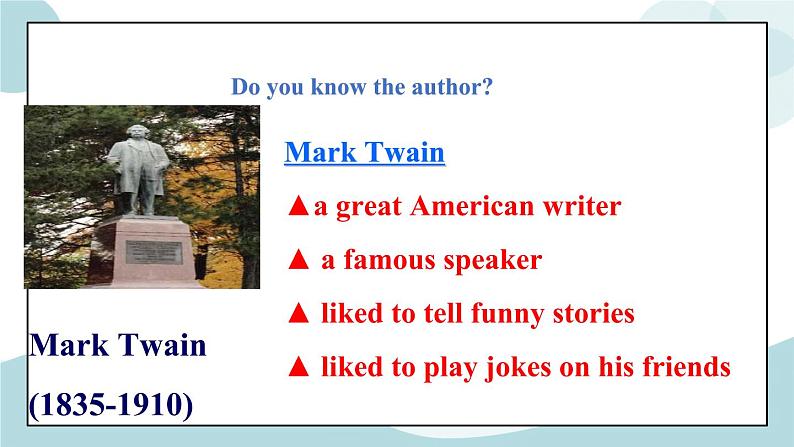 Do you know the author?

Mark Twain

▲a great American writer

▲ a famous speaker

▲ liked to tell funny stories

▲ liked to play jokes on his friends

Mark Twain

(1835-1910)